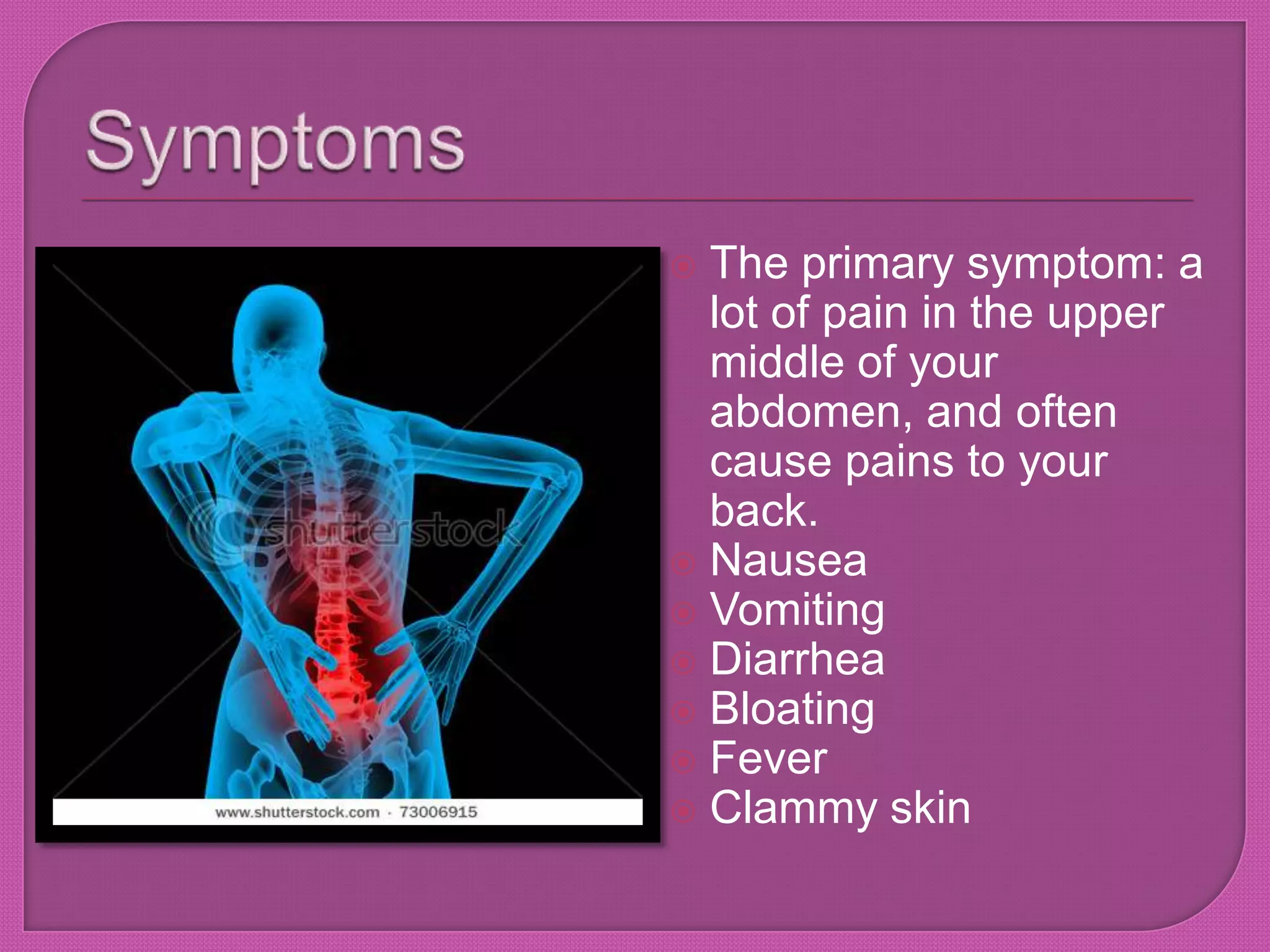 Symptoms

shutterstock

www.shutterstock.com · 73006915

The primary symptom: a lot of pain in the upper middle of your abdomen, and often cause pains to your back.
Nausea
Vomiting
Diarrhea
Bloating
Fever
Clammy skin